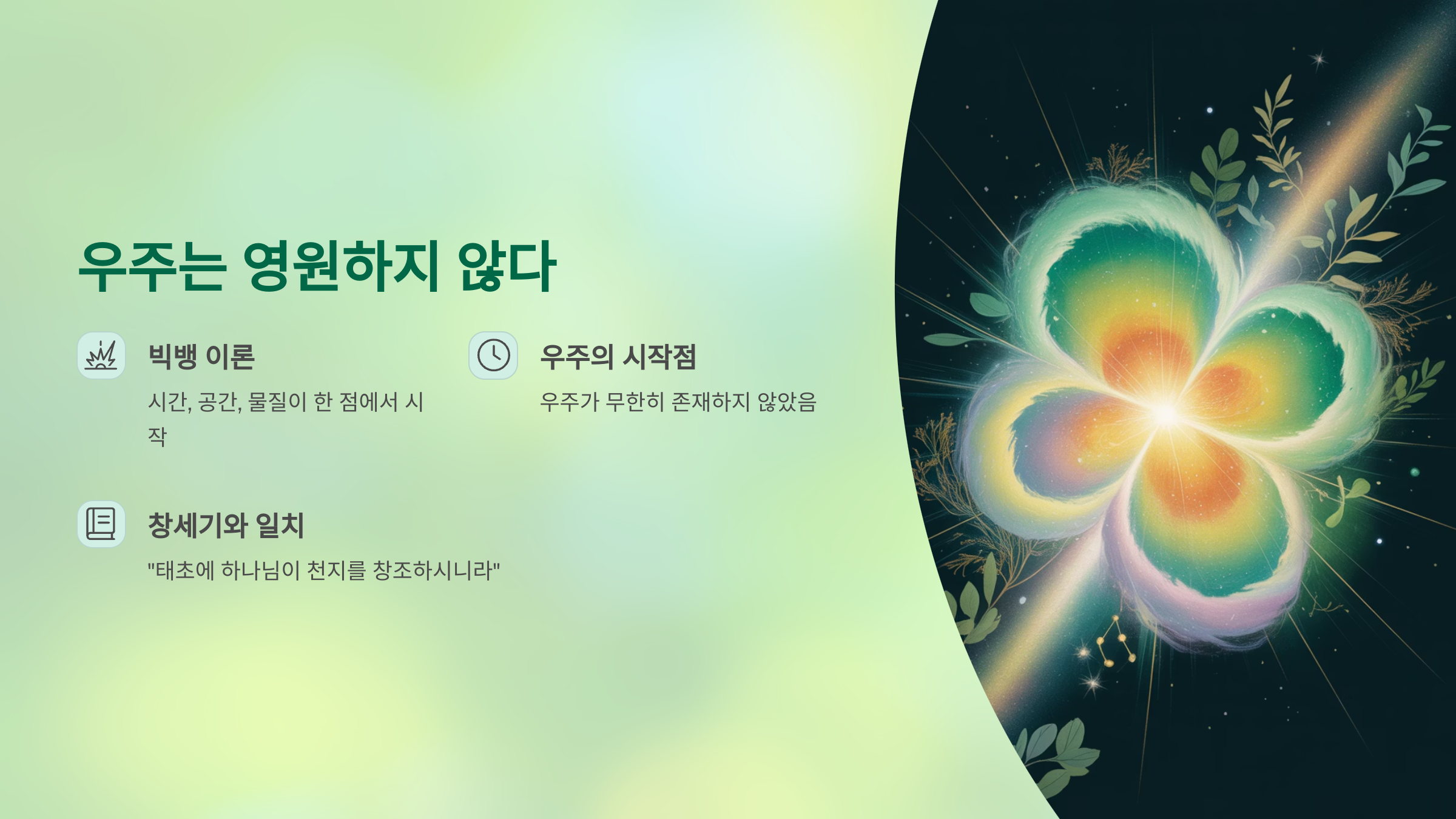 우주는 영원하지 않다

빅뱅 이론

시간, 공간, 물질이 한 점에서 시작

우주의 시작점

우주가 무한히 존재하지 않았음

창세기와 일치

"태초에 하나님이 천지를 창조하시니라"